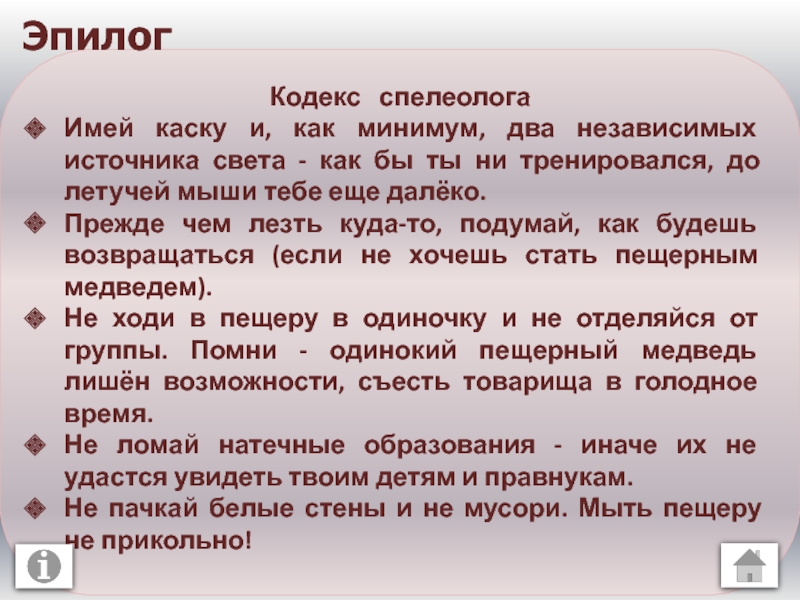 Эпилог

Кодекс спелеолога

Имей каску и, как минимум, два независимых источника света - как бы ты ни тренировался, до летучей мыши тебе еще далёко.

Прежде чем лезть куда-то, подумай, как будешь возвращаться (если не хочешь стать пещерным медведем).

Не ходи в пещеру в одиночку и не отделяйся от группы. Помни - одинокий пещерный медведь лишён возможности, съесть товарища в голодное время.

Не ломай натечные образования - иначе их не удастся увидеть твоим детям и правнукам.

Не пачкай белые стены и не мусори. Мыть пещеру не прикольно!